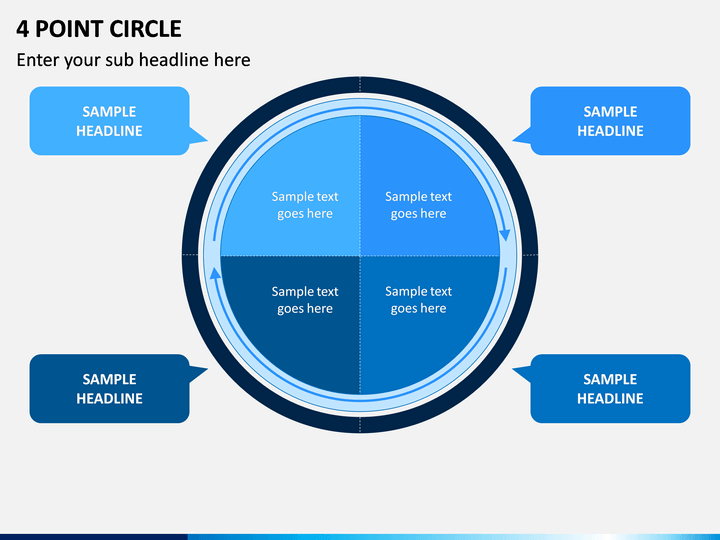 4 POINT CIRCLE

Enter your sub headline here

SAMPLE HEADLINE

SAMPLE HEADLINE

Sample text goes here

Sample text goes here

Sample text goes here

Sample text goes here

SAMPLE HEADLINE

SAMPLE HEADLINE